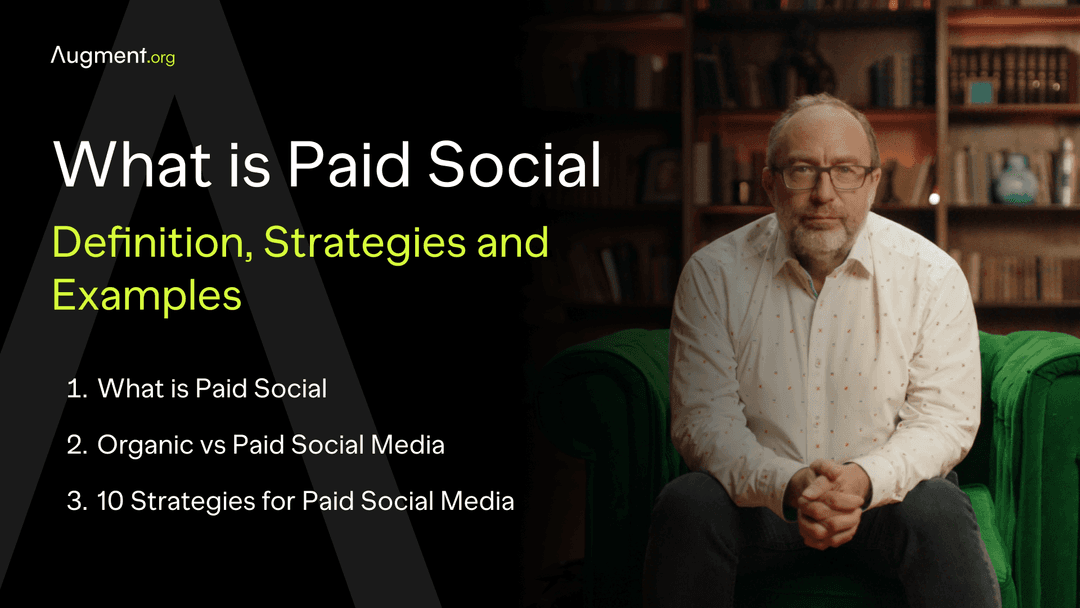 Augment.org

What is Paid Social

Definition, Strategies and Examples

1. What is Paid Social
2. Organic vs Paid Social Media
3. 10 Strategies for Paid Social Media